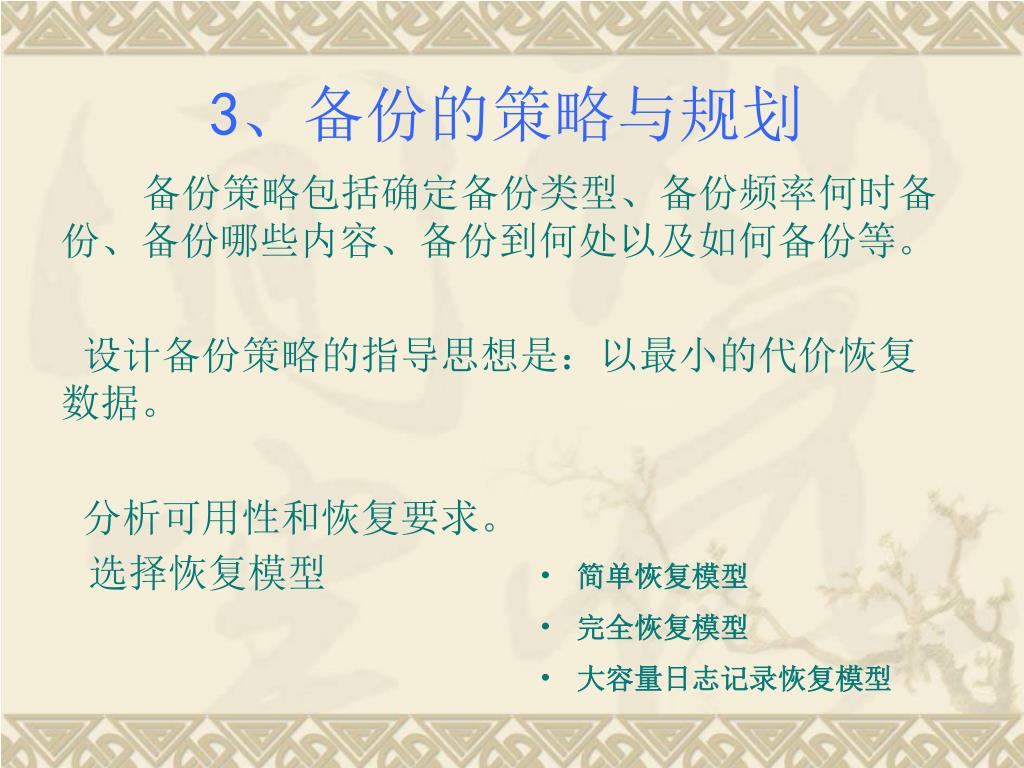 3、备份的策略与规划

备份策略包括确定备份类型、备份频率何时备份、备份哪些内容、备份到何处以及如何备份等。

设计备份策略的指导思想是：以最小的代价恢复数据。

分析可用性和恢复要求。

选择恢复模型

• 简单恢复模型
• 完全恢复模型
• 大容量日志记录恢复模型